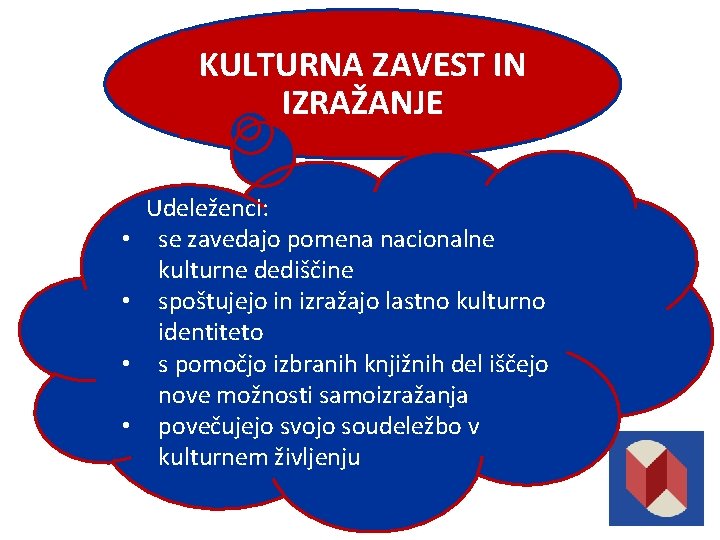 KULTURNA ZAVEST IN IZRAŽANJE

Udeleženci:
• se zavedajo pomena nacionalne kulturne dediščine
• spoštujejo in izražajo lastno kulturno identiteto
• s pomočjo izbranih knjižnih del iščejo nove možnosti samoizražanja
• povečujejo svojo soudeležbo v kulturnem življenju